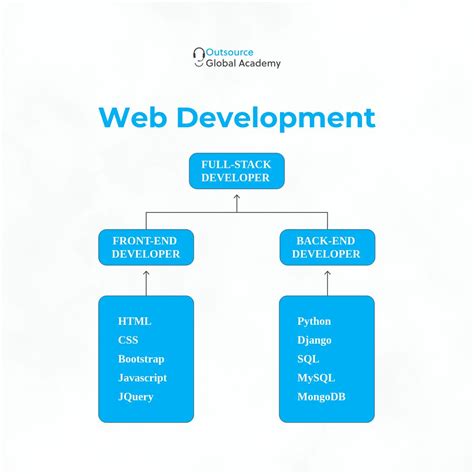 Outsource
Global Academy

Web Development

FULL-STACK DEVELOPER

FRONT-END DEVELOPER

BACK-END DEVELOPER

HTML
CSS
Bootstrap
Javascript
JQuery

Python
Django
SQL
MySQL
MongoDB